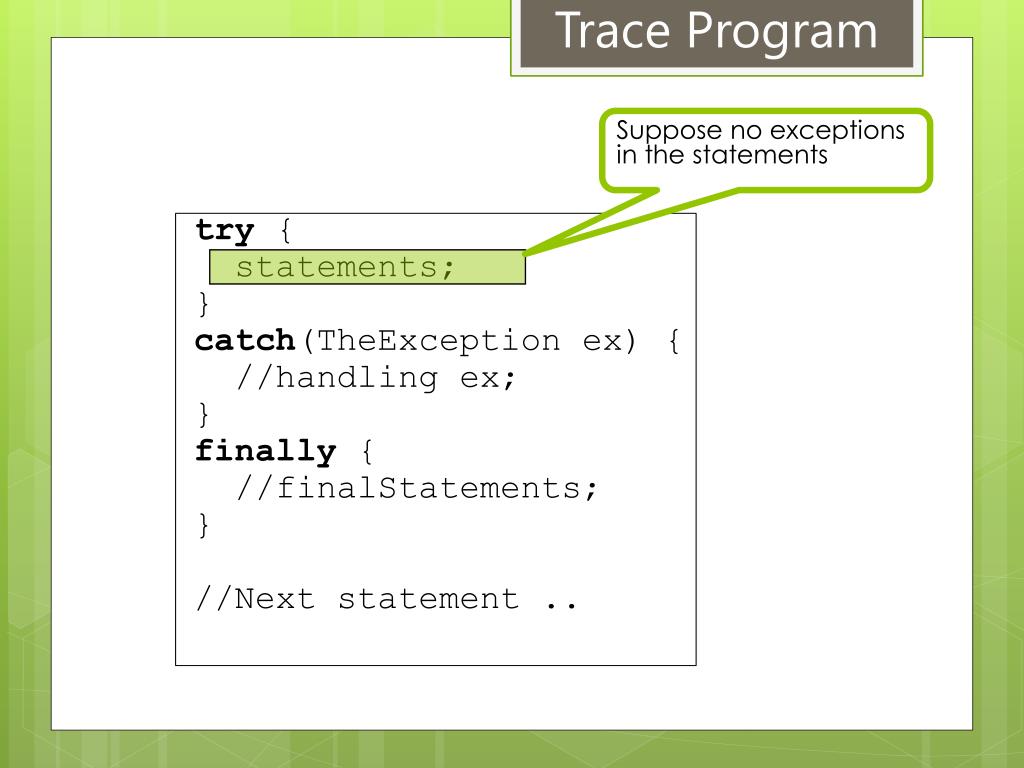 Trace Program

Suppose no exceptions in the statements

try {
  statements;
}
catch(TheException ex) {
  //handling ex;
}
finally {
  //finalStatements;
}

//Next statement ..